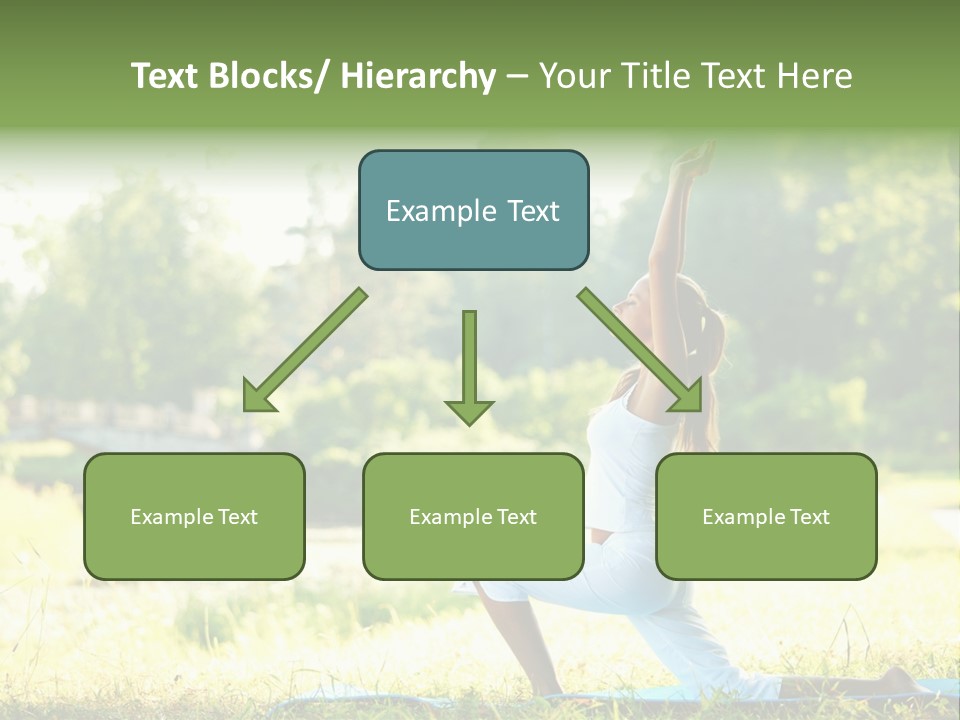 Text Blocks/ Hierarchy – Your Title Text Here

Example Text

Example Text

Example Text

Example Text